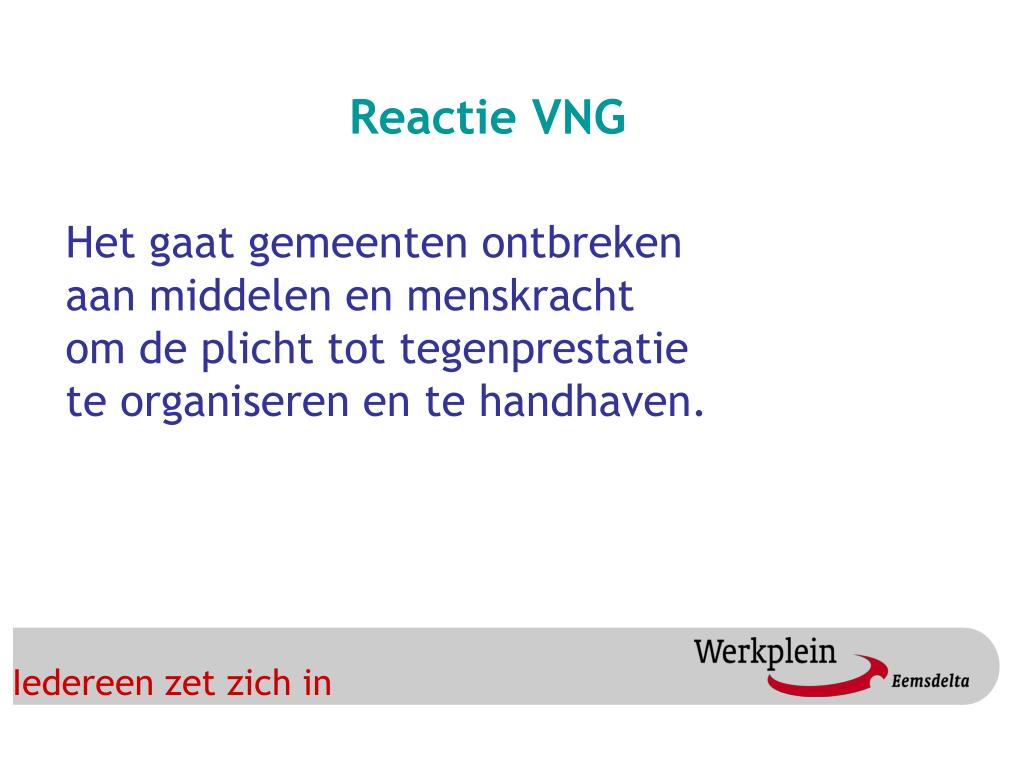 Reactie VNG

Het gaat gemeenten ontbreken aan middelen en menskracht om de plicht tot tegenprestatie te organiseren en te handhaven.

Iedereen zet zich in

Werkplein

Eemsdelta